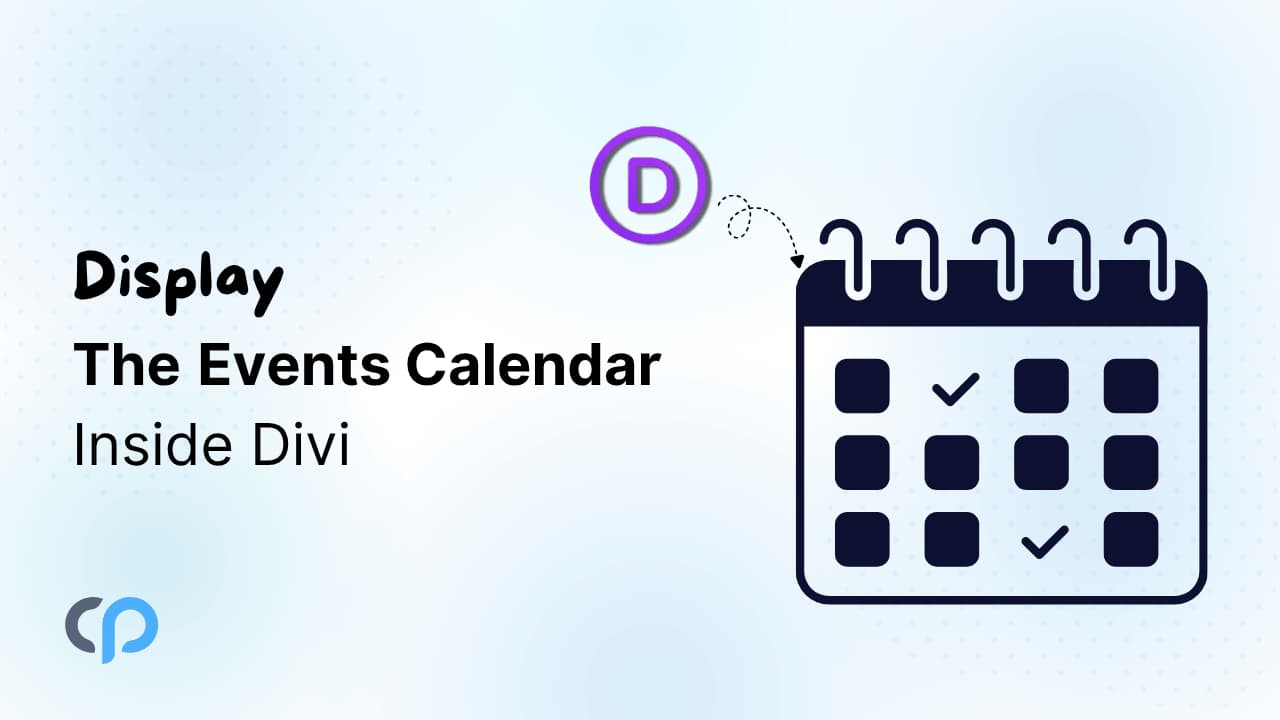 Display
The Events Calendar
Inside Divi

D